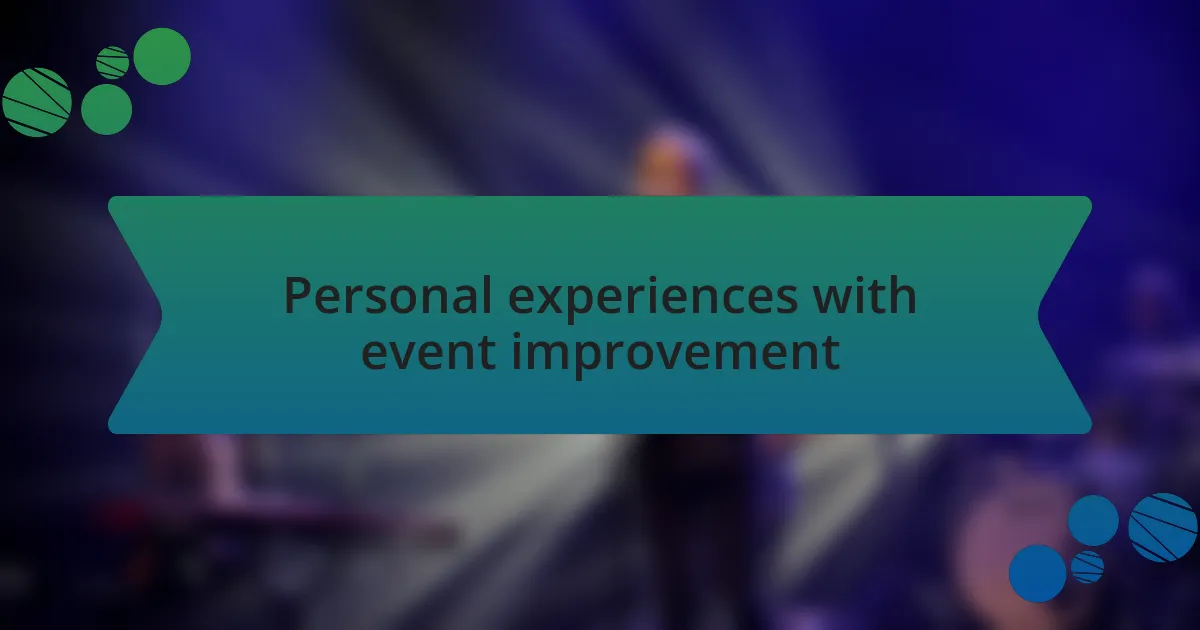 Personal experiences with event improvement